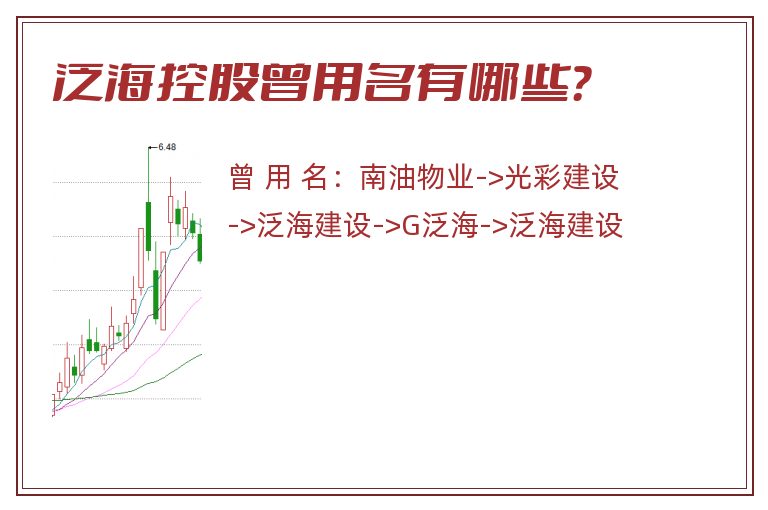 泛海控股曾用名有哪些?

6.48

曾 用 名：南油物业->光彩建设->泛海建设->G泛海->泛海建设